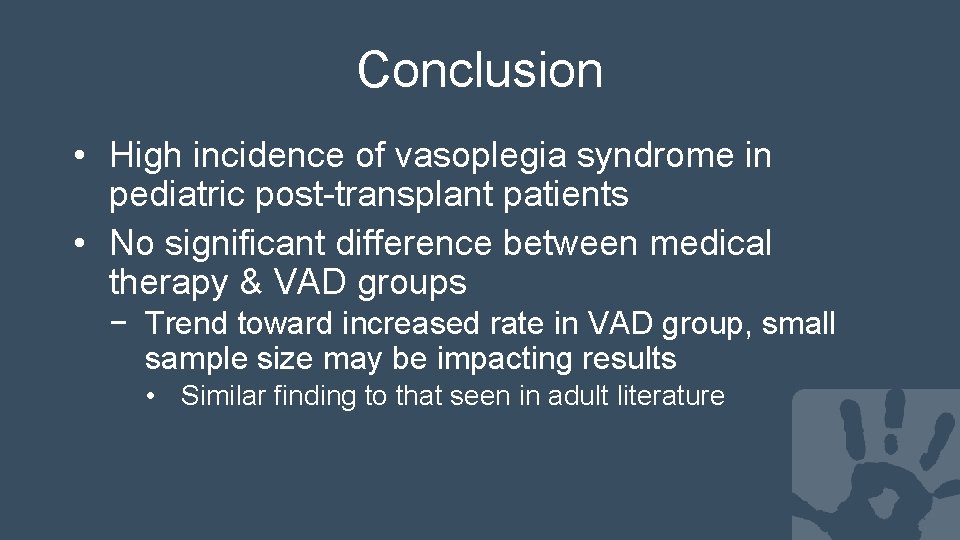 Conclusion

• High incidence of vasoplegia syndrome in pediatric post-transplant patients

• No significant difference between medical therapy & VAD groups

− Trend toward increased rate in VAD group, small sample size may be impacting results

• Similar finding to that seen in adult literature